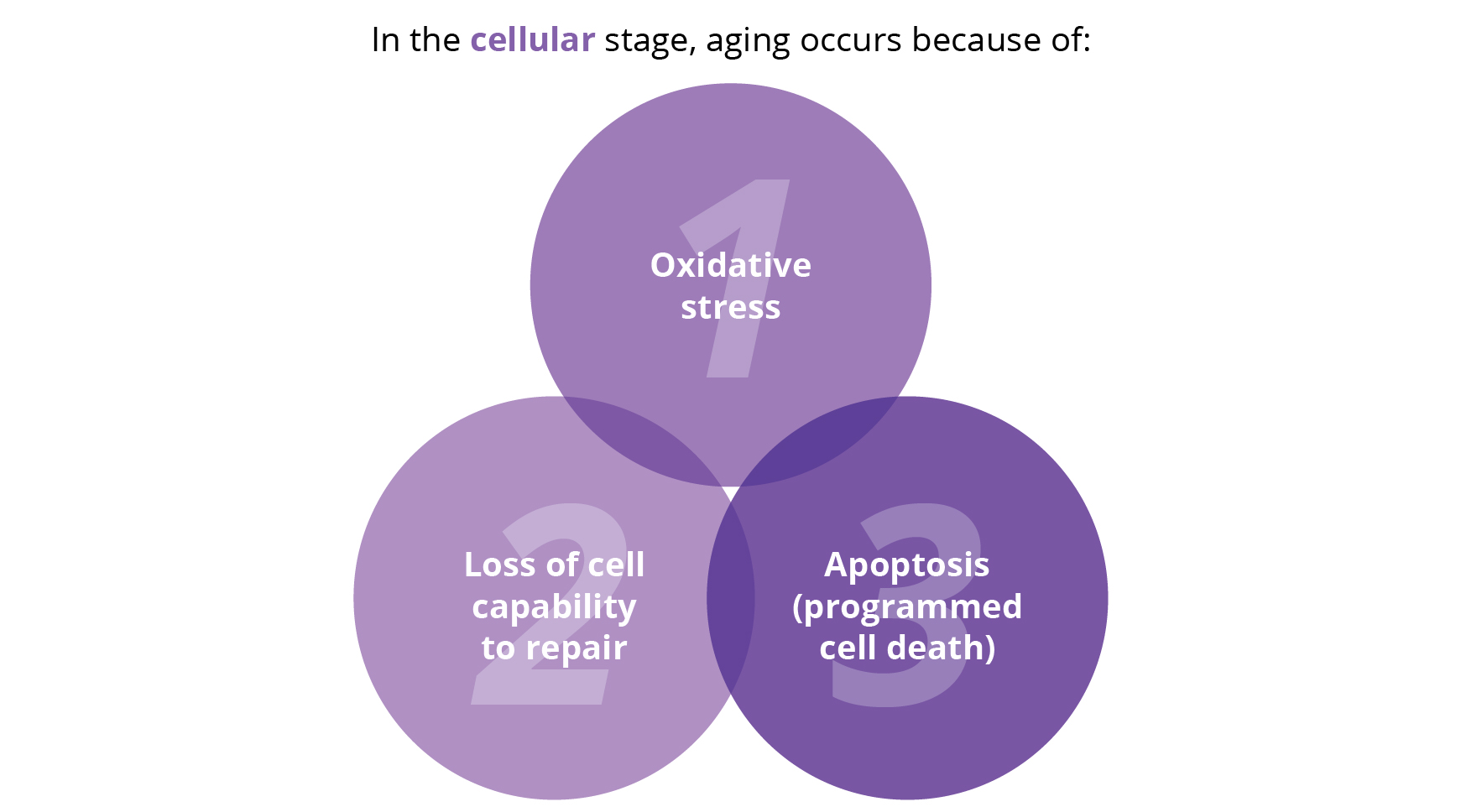 In the cellular stage, aging occurs because of:

1
Oxidative stress

2
Loss of cell capability to repair

3
Apoptosis (programmed cell death)